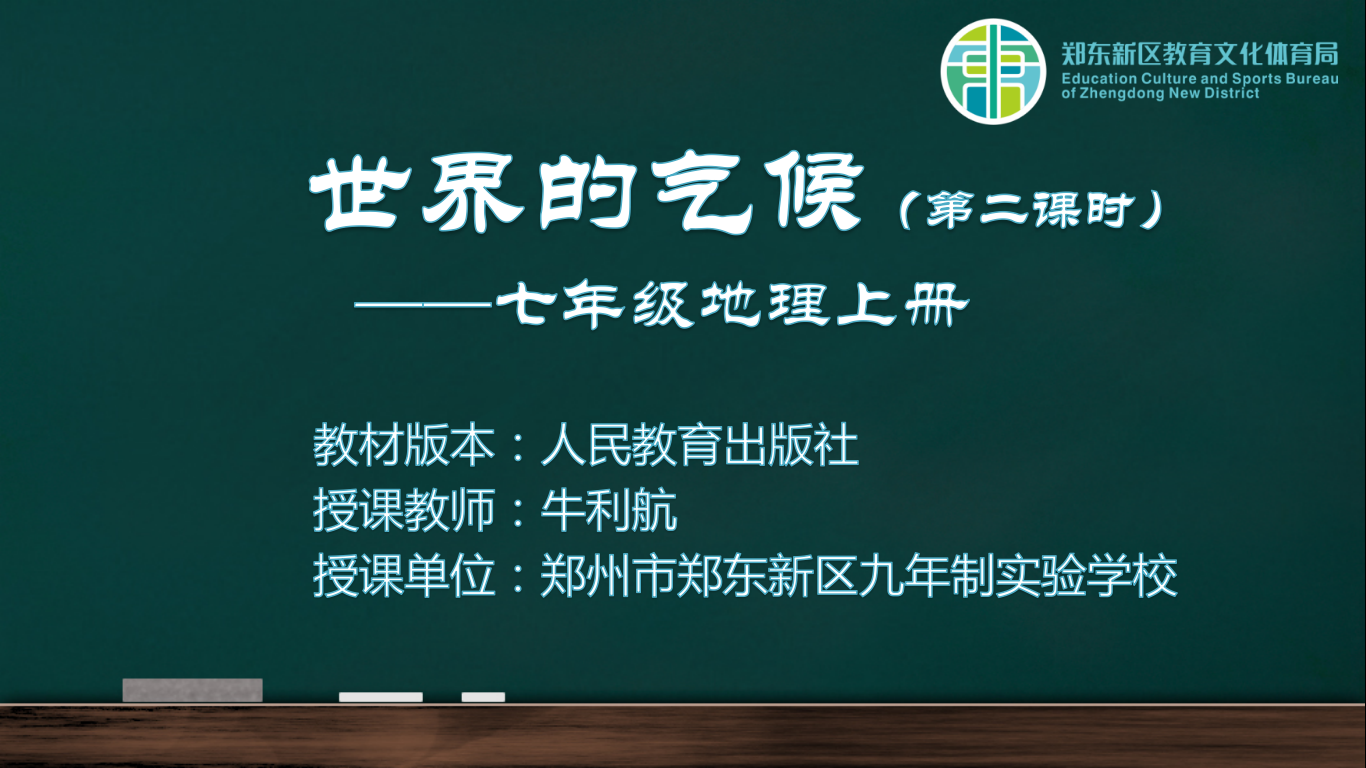 郑东新区教育文化体育局
Education Culture and Sports Bureau of Zhengdong New District

世界的气候（第二课时）

——七年级地理上册

教材版本：人民教育出版社
授课教师：牛利航
授课单位：郑州市郑东新区九年制实验学校